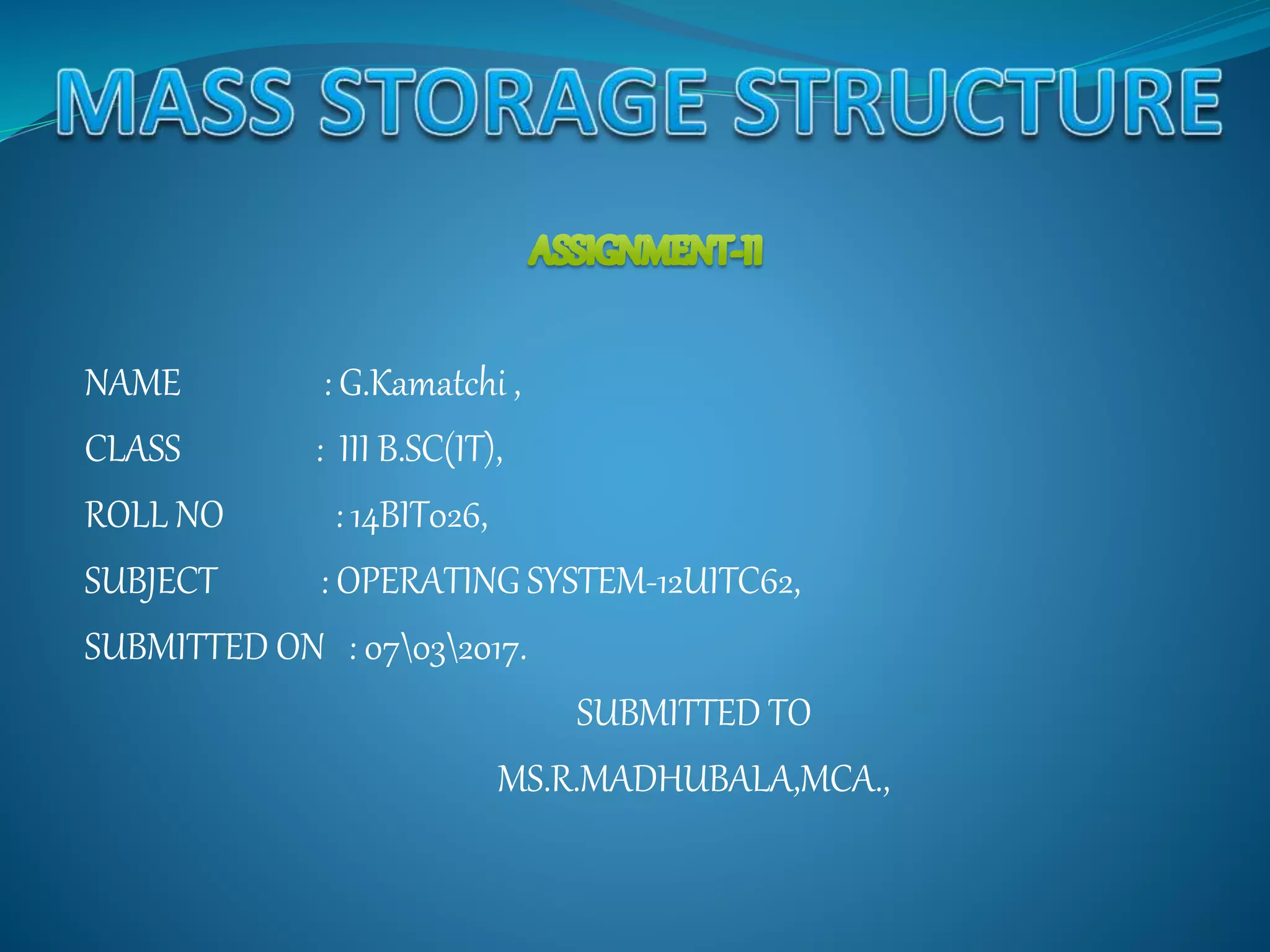 MASS STORAGE STRUCTURE

ASSIGNMENT-II

NAME : G.Kamatchi ,

CLASS : III B.SC(IT),

ROLL NO : 14BIT026,

SUBJECT : OPERATING SYSTEM-12UITC62,

SUBMITTED ON : 07\03\2017.

SUBMITTED TO

MS.R.MADHUBALA,MCA.,